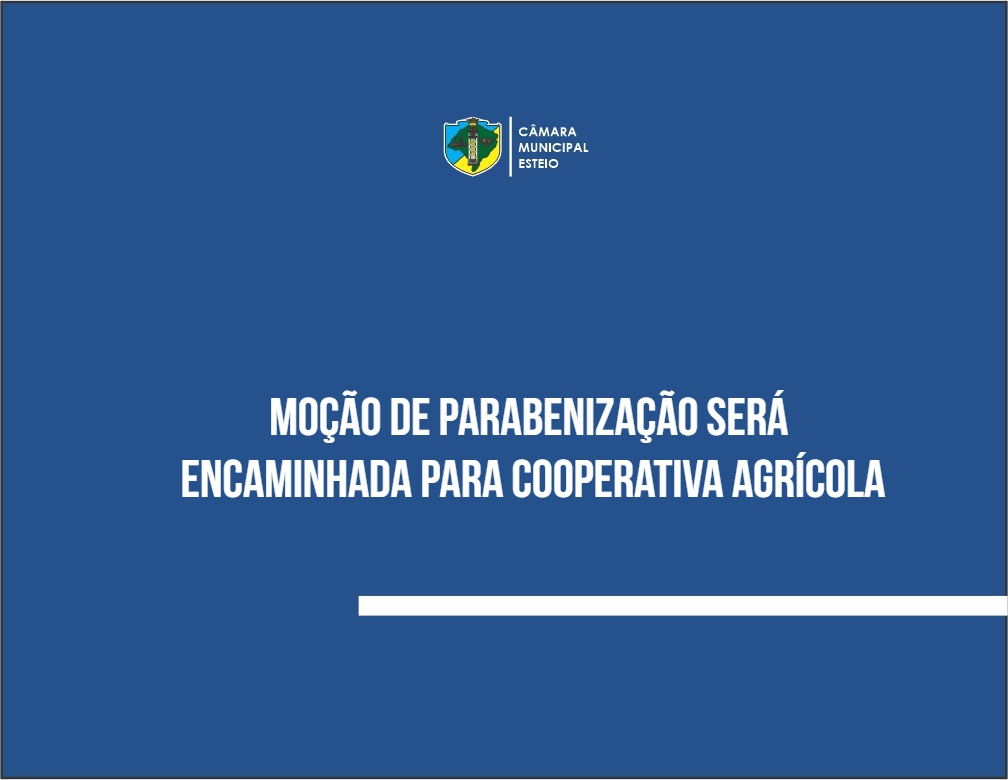 CÂMARA
MUNICIPAL
ESTEIO

MOÇÃO DE PARABENIZAÇÃO SERÁ ENCAMINHADA PARA COOPERATIVA AGRÍCOLA